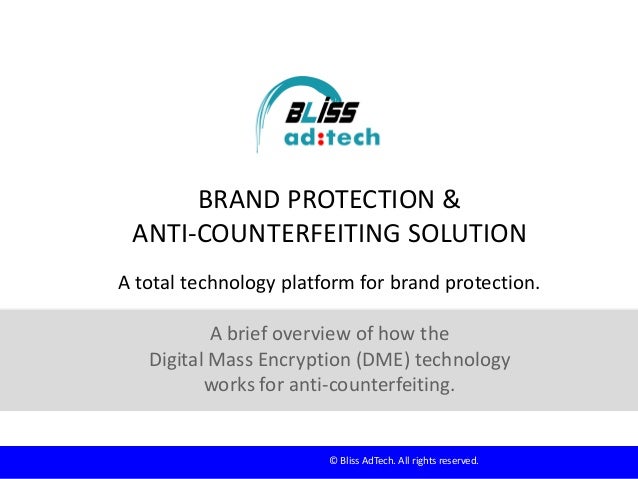 BLISS
ad:tech

BRAND PROTECTION &
ANTI-COUNTERFEITING SOLUTION

A total technology platform for brand protection.

A brief overview of how the Digital Mass Encryption (DME) technology works for anti-counterfeiting.

© Bliss AdTech. All rights reserved.